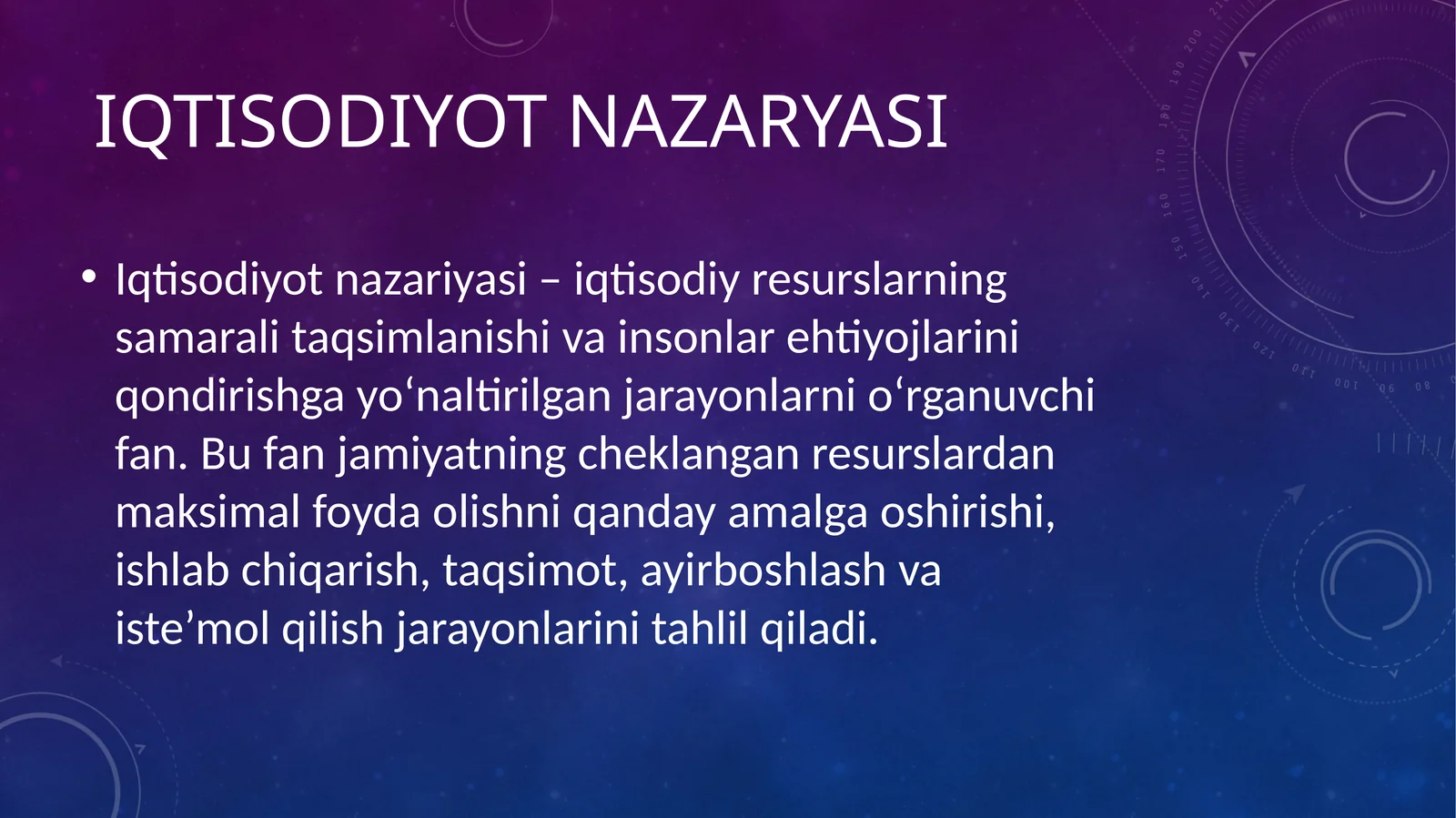 IQTISODIYOT NAZARYASI

• Iqtisodiyot nazariyasi – iqtisodiy resurslarning samarali taqsimlanishi va insonlar ehtiyojlarini qondirishga yo‘naltirilgan jarayonlarni o‘rganuvchi fan. Bu fan jamiyatning cheklangan resurslardan maksimal foyda olishni qanday amalga oshirishi, ishlab chiqarish, taqsimot, ayirboshlash va iste’mol qilish jarayonlarini tahlil qiladi.